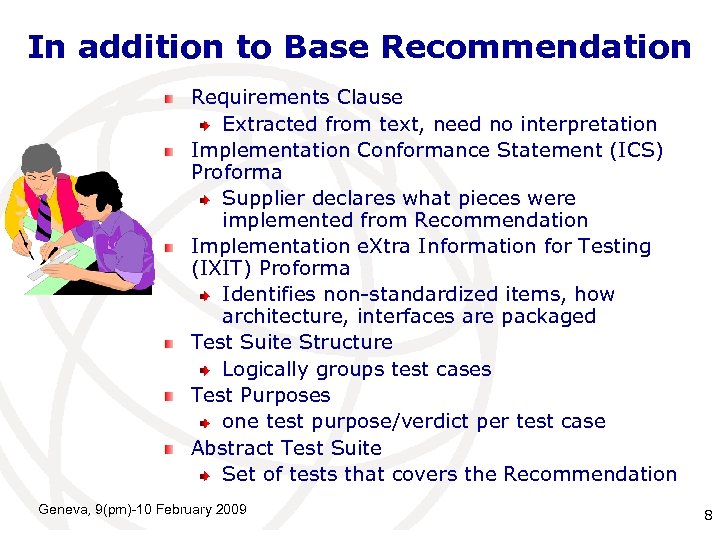 In addition to Base Recommendation

Requirements Clause

Extracted from text, need no interpretation

Implementation Conformance Statement (ICS) Proforma

Supplier declares what pieces were implemented from Recommendation

Implementation eXtra Information for Testing (IXIT) Proforma

Identifies non-standardized items, how architecture, interfaces are packaged

Test Suite Structure

Logically groups test cases

Test Purposes

one test purpose/verdict per test case

Abstract Test Suite

Set of tests that covers the Recommendation

Geneva, 9(pm)-10 February 2009

8